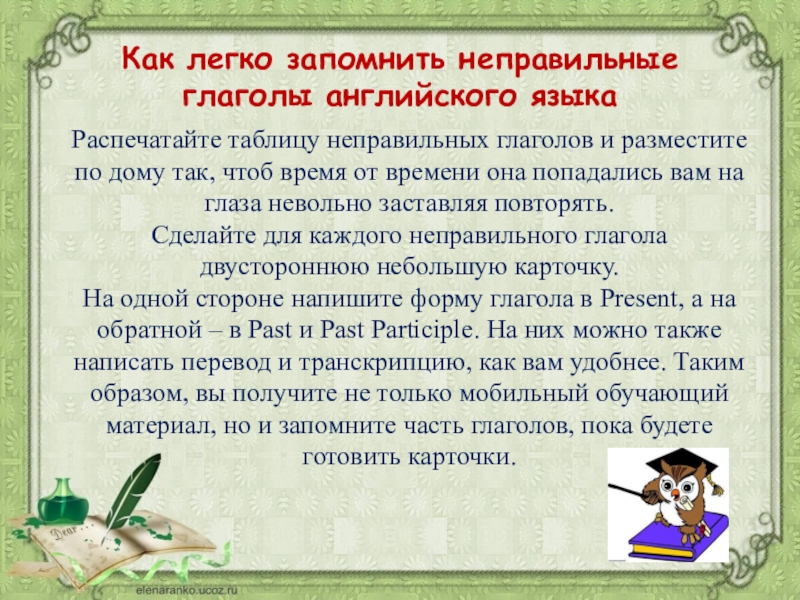 Как легко запомнить неправильные глаголы английского языка

Распечатайте таблицу неправильных глаголов и разместите по дому так, чтоб время от времени она попадались вам на глаза невольно заставляя повторять.
Сделайте для каждого неправильного глагола двустороннюю небольшую карточку.
На одной стороне напишите форму глагола в Present, а на обратной – в Past и Past Participle. На них можно также написать перевод и транскрипцию, как вам удобнее. Таким образом, вы получите не только мобильный обучающий материал, но и запомните часть глаголов, пока будете готовить карточки.

Dear

elenaranko.ucoz.ru